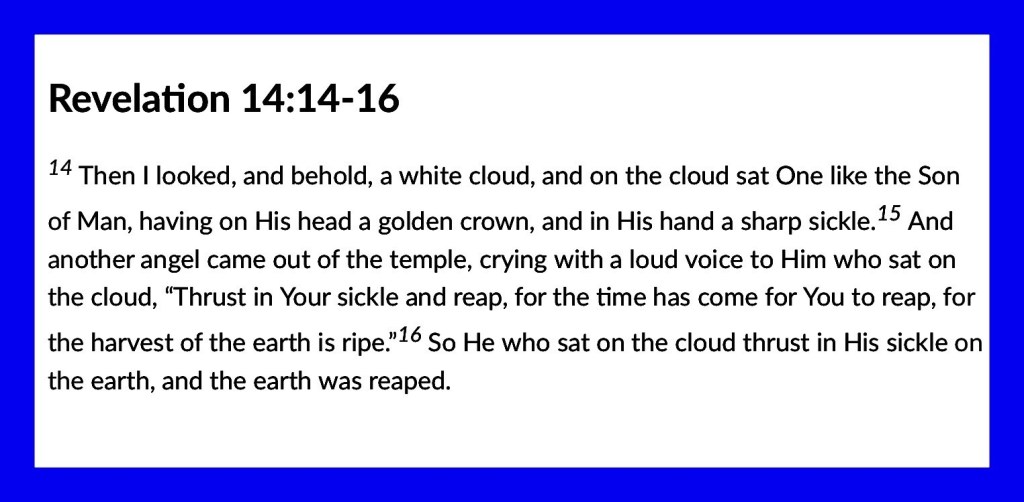 Revelation 14:14-16

$^{14}$ Then I looked, and behold, a white cloud, and on the cloud sat One like the Son of Man, having on His head a golden crown, and in His hand a sharp sickle.$^{15}$ And another angel came out of the temple, crying with a loud voice to Him who sat on the cloud, “Thrust in Your sickle and reap, for the time has come for You to reap, for the harvest of the earth is ripe.”$^{16}$ So He who sat on the cloud thrust in His sickle on the earth, and the earth was reaped.